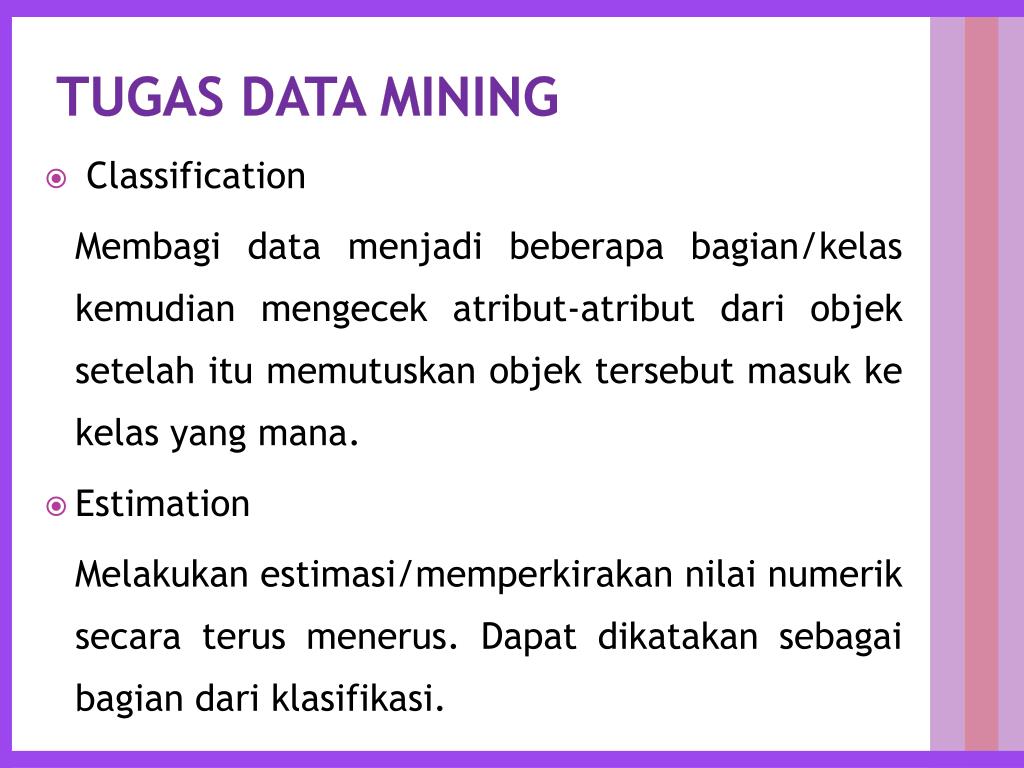 TUGAS DATA MINING

Classification

Membagi data menjadi beberapa bagian/kelas kemudian mengecek atribut-atribut dari objek setelah itu memutuskan objek tersebut masuk ke kelas yang mana.

Estimation

Melakukan estimasi/memperkirakan nilai numerik secara terus menerus. Dapat dikatakan sebagai bagian dari klasifikasi.